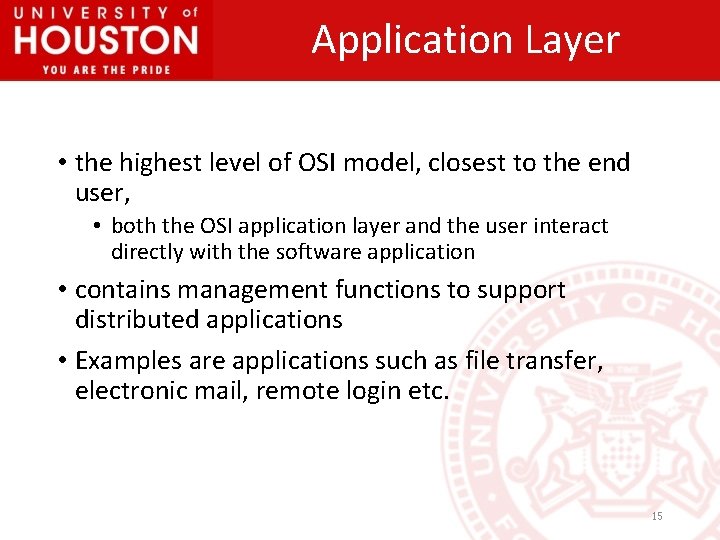 UNIVERSITY of HOUSTON
YOU ARE THE PRIDE

Application Layer

• the highest level of OSI model, closest to the end user,
  • both the OSI application layer and the user interact directly with the software application
• contains management functions to support distributed applications
• Examples are applications such as file transfer, electronic mail, remote login etc.

UNIVERSITY OF HO

15